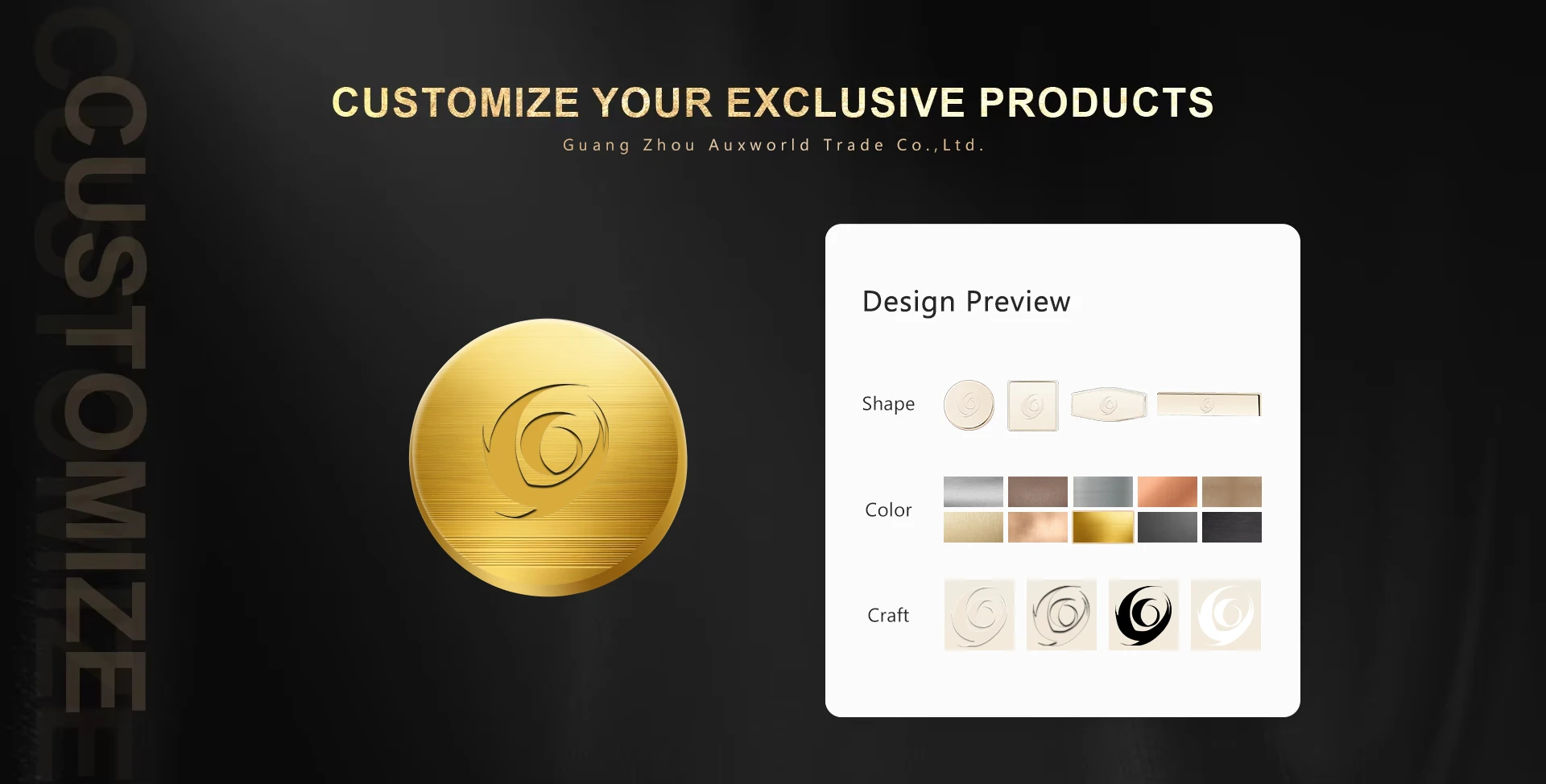 CUSTOMIZE

CUSTOMIZE YOUR EXCLUSIVE PRODUCTS

Guang Zhou Auxworld Trade Co.,Ltd.

Design Preview

Shape

Color

Craft